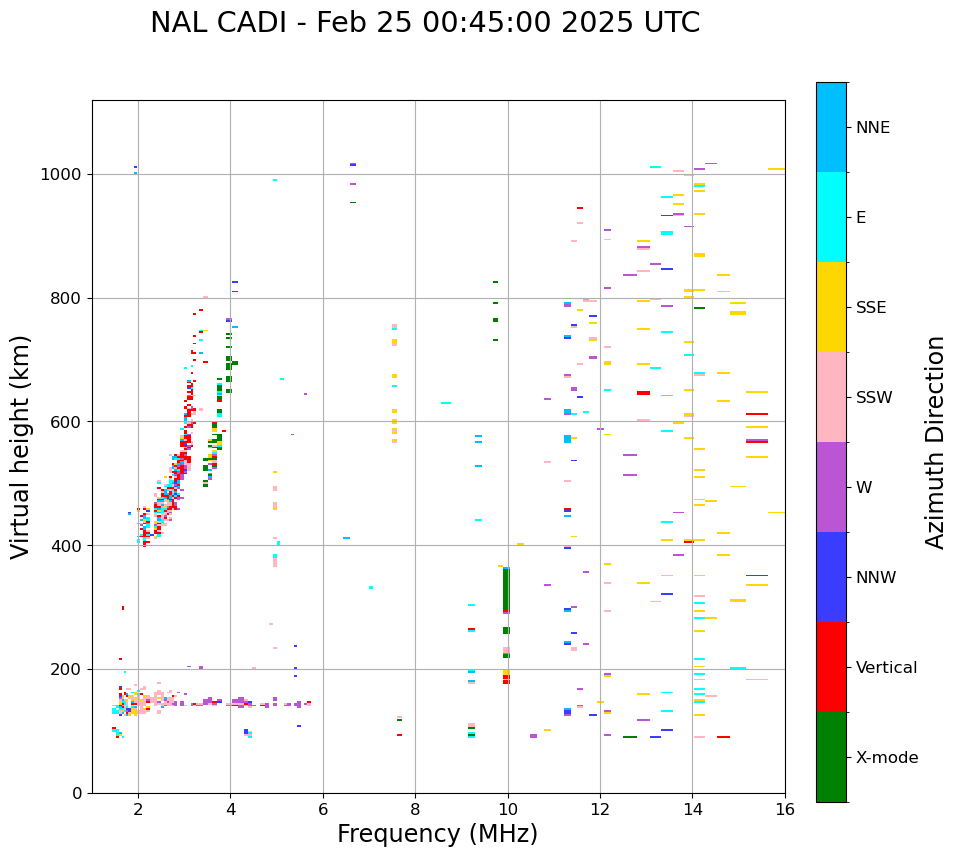 NAL CADI - Feb 25 00:45:00 2025 UTC

Virtual height (km)

1000
800
600
400
200
0

2
4
6
8
10
12
14
16

Frequency (MHz)

NNE
E
SSE
SSW
W
NNW
Vertical
X-mode

Azimuth Direction